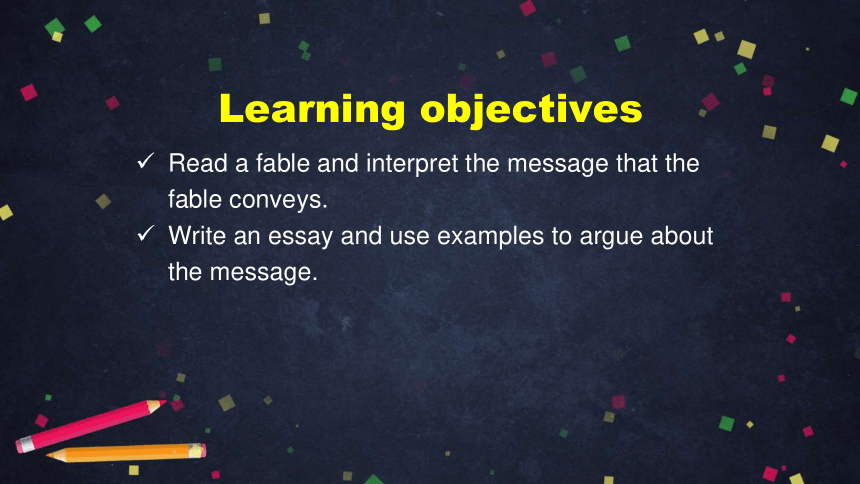 Learning objectives

✓ Read a fable and interpret the message that the fable conveys.

✓ Write an essay and use examples to argue about the message.